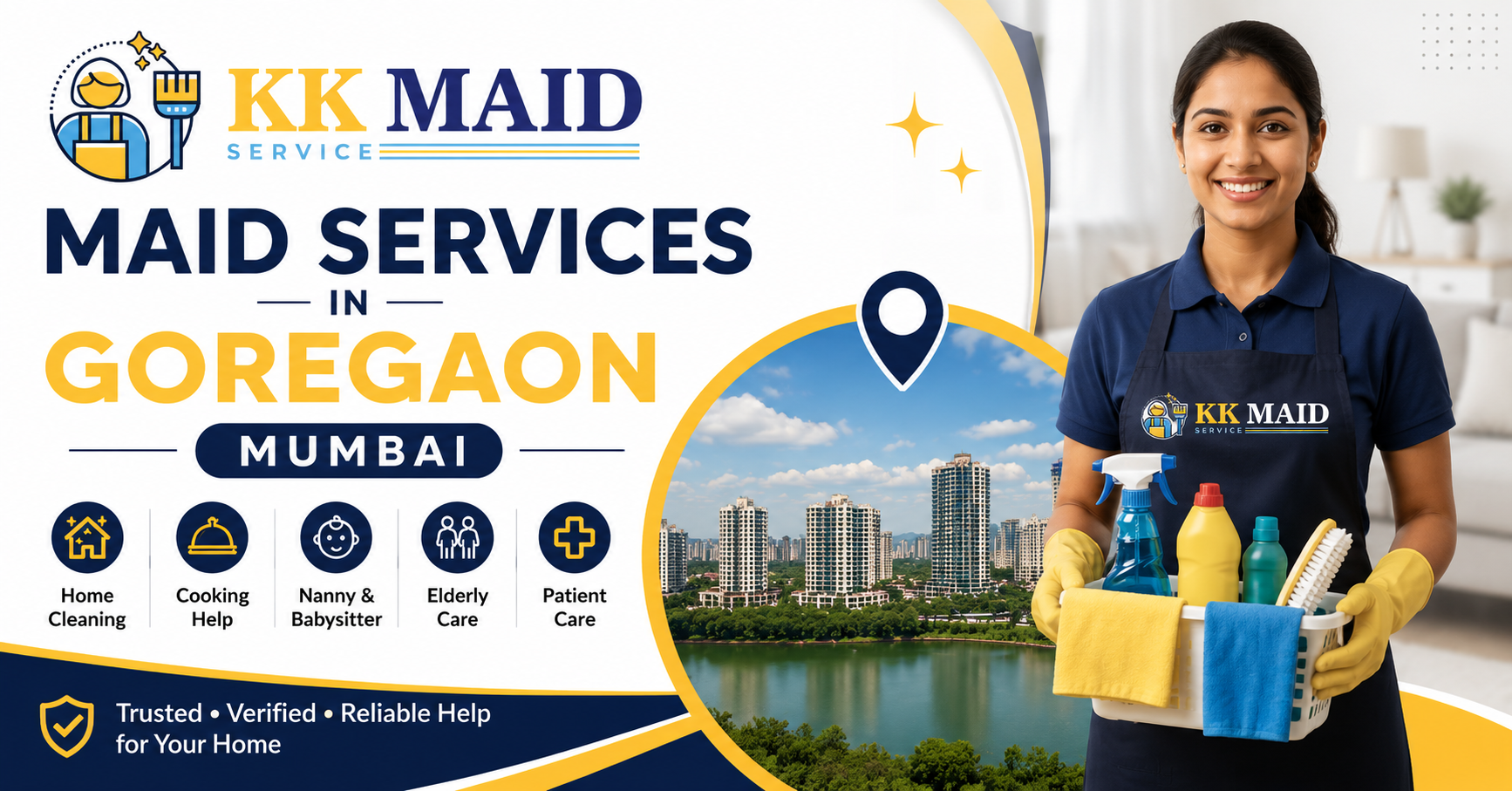 KK MAID
SERVICE

MAID SERVICES
IN
GOREGAON
MUMBAI

Home Cleaning

Cooking Help

Nanny & Babysitter

Elderly Care

Patient Care

Trusted • Verified • Reliable Help for Your Home

KK MAID
SERVICE